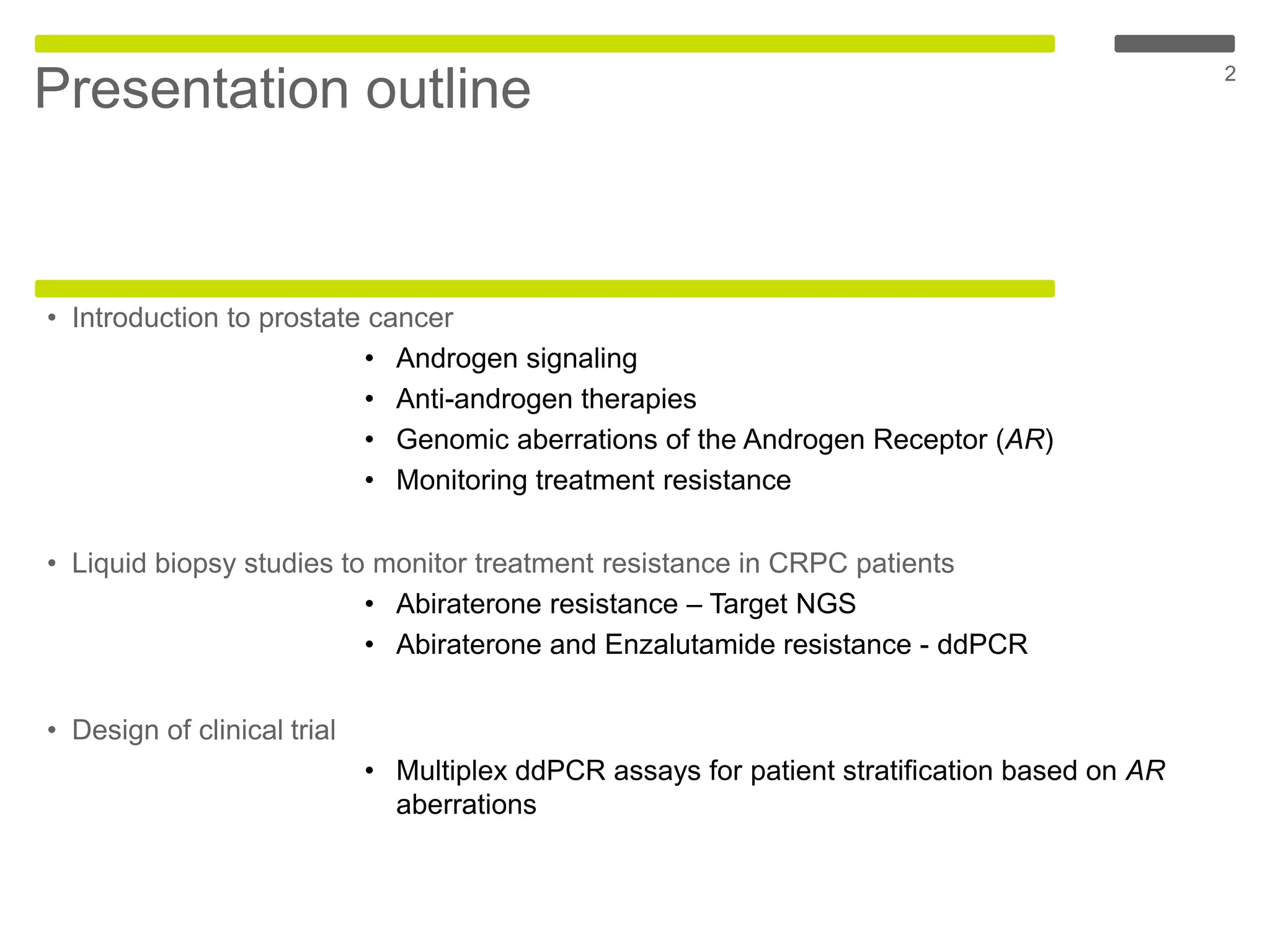 Presentation outline

2

• Introduction to prostate cancer

• Androgen signaling
• Anti-androgen therapies
• Genomic aberrations of the Androgen Receptor (AR)
• Monitoring treatment resistance

• Liquid biopsy studies to monitor treatment resistance in CRPC patients

• Abiraterone resistance – Target NGS
• Abiraterone and Enzalutamide resistance - ddPCR

• Design of clinical trial

• Multiplex ddPCR assays for patient stratification based on AR aberrations